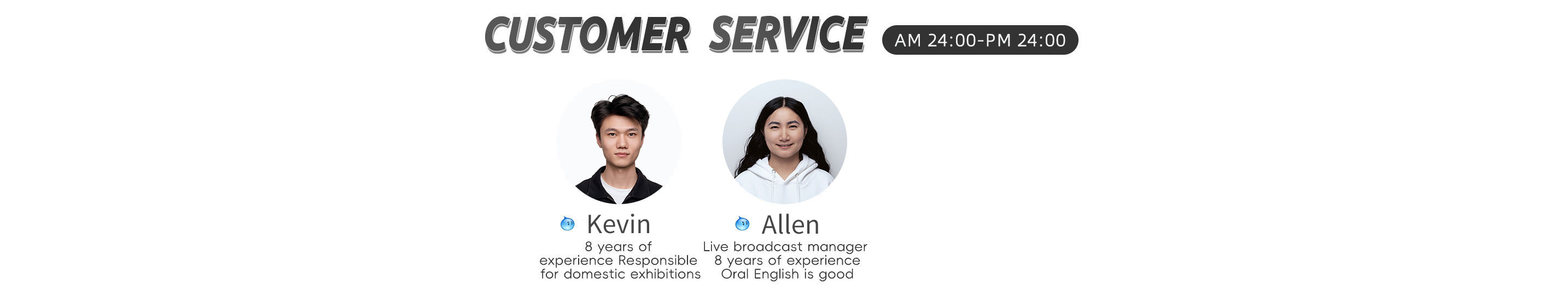 CUSTOMER SERVICE AM 24:00-PM 24:00

Kevin
8 years of experience Responsible for domestic exhibitions

Allen
Live broadcast manager 8 years of experience Oral English is good